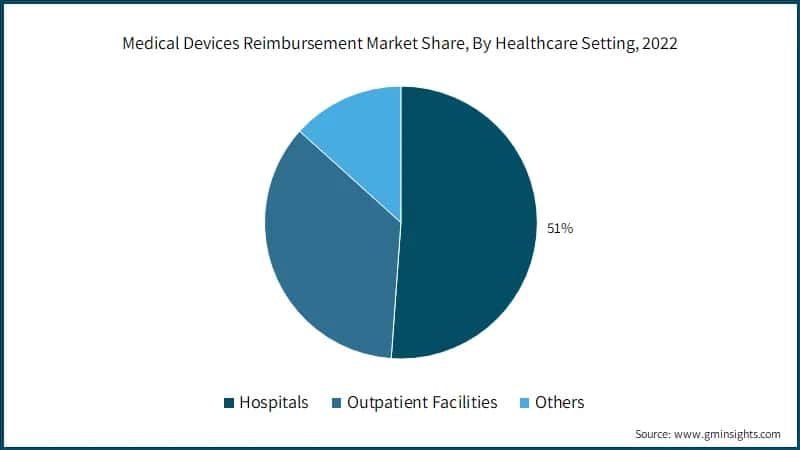 Medical Devices Reimbursement Market Share, By Healthcare Setting, 2022

51%

Hospitals Outpatient Facilities Others

Source: www.gminsights.com